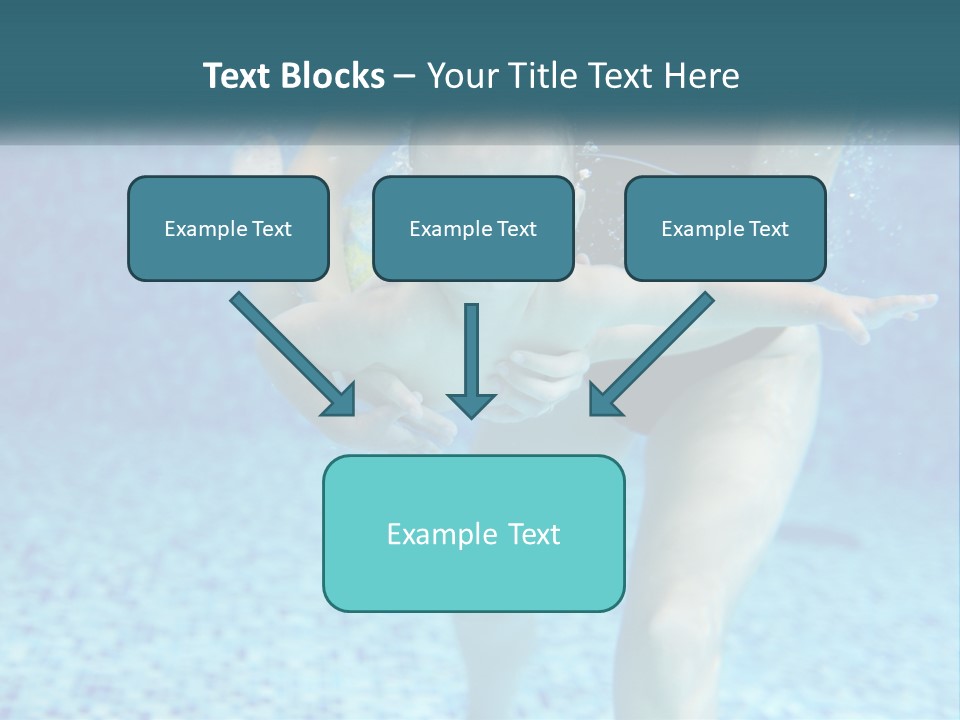 Text Blocks – Your Title Text Here

Example Text

Example Text

Example Text

Example Text